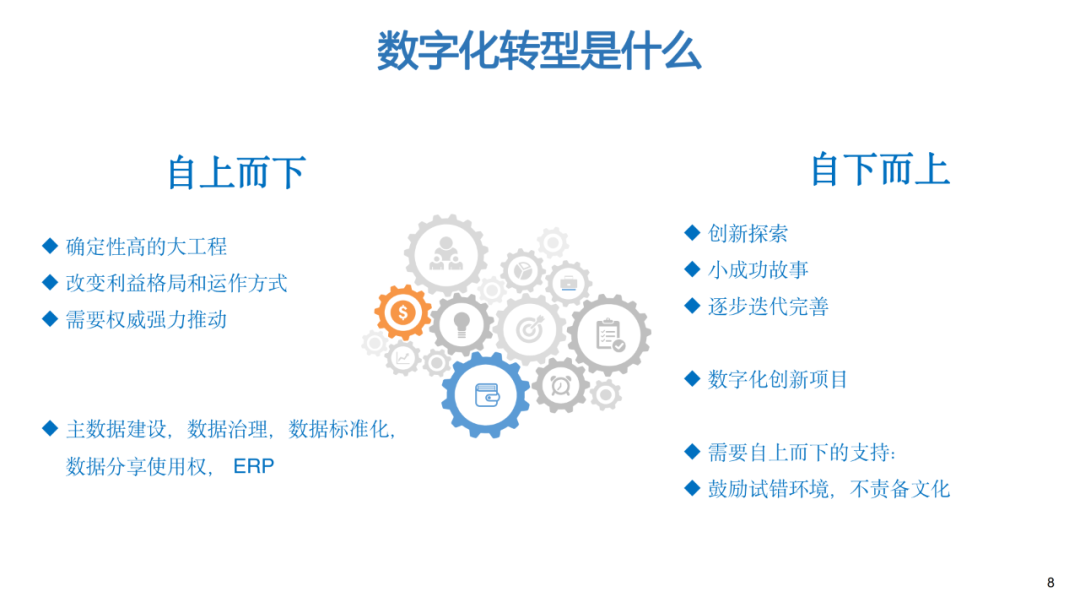 数字化转型是什么

自上而下

◆ 确定性高的大工程
◆ 改变利益格局和运作方式
◆ 需要权威强力推动

◆ 主数据建设，数据治理，数据标准化，数据分享使用权， ERP

自下而上

◆ 创新探索
◆ 小成功故事
◆ 逐步迭代完善

◆ 数字化创新项目

◆ 需要自上而下的支持：
◆ 鼓励试错环境，不责备文化

8